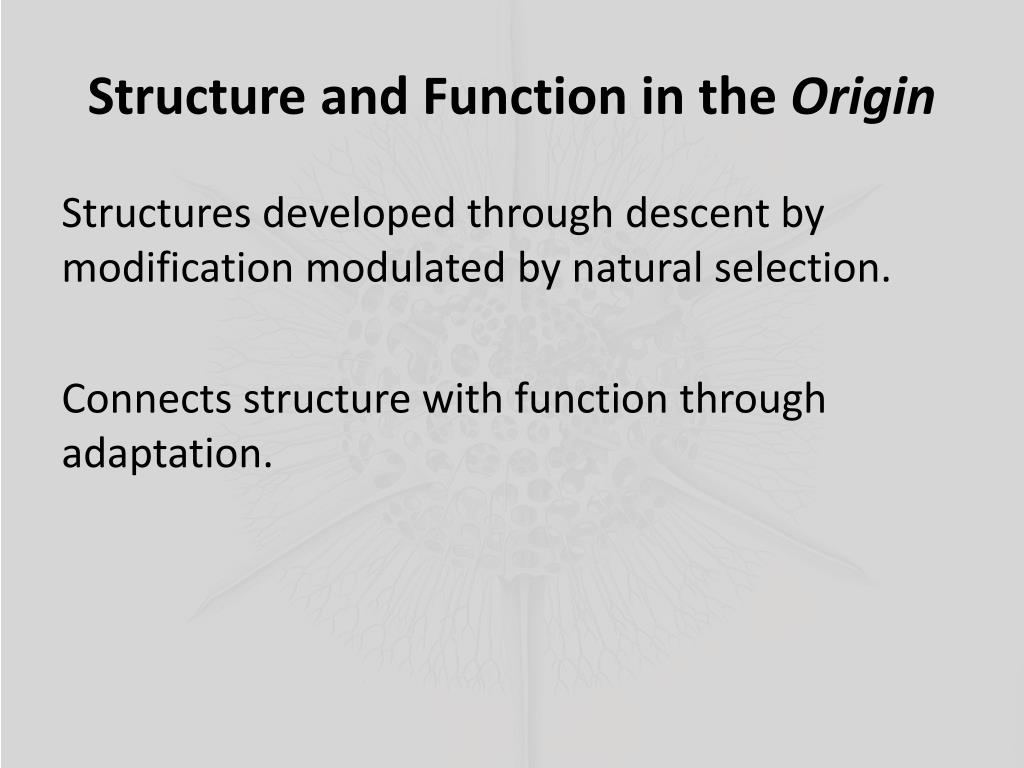 Structure and Function in the Origin

Structures developed through descent by modification modulated by natural selection.

Connects structure with function through adaptation.